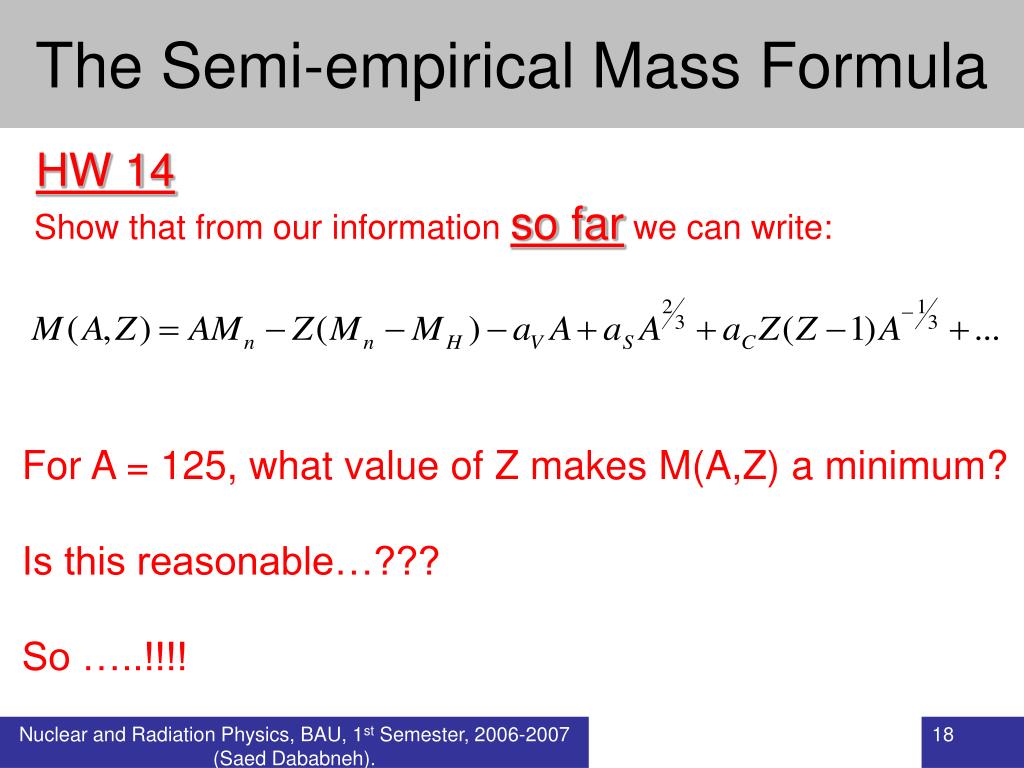 The Semi-empirical Mass Formula

HW 14

Show that from our information so far we can write:

$M(A,Z) = AM_n - Z(M_n - M_H) - a_V A + a_S A^{2/3} + a_C Z(Z-1)A^{-1/3} + ...$

For A = 125, what value of Z makes M(A,Z) a minimum?

Is this reasonable…???

So …..!!!!

Nuclear and Radiation Physics, BAU, 1st Semester, 2006-2007 (Saed Dababneh).

18